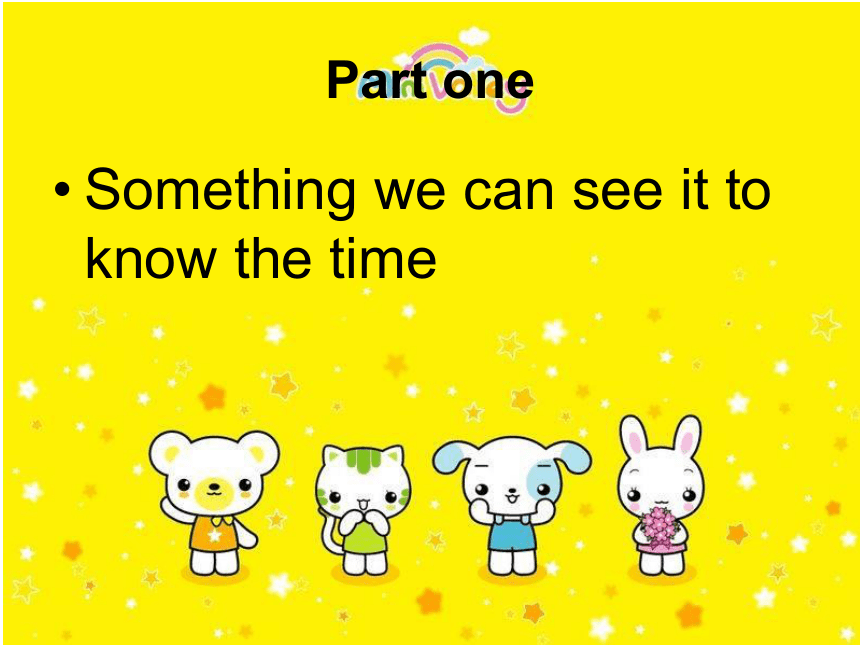 Part one

• Something we can see it to know the time